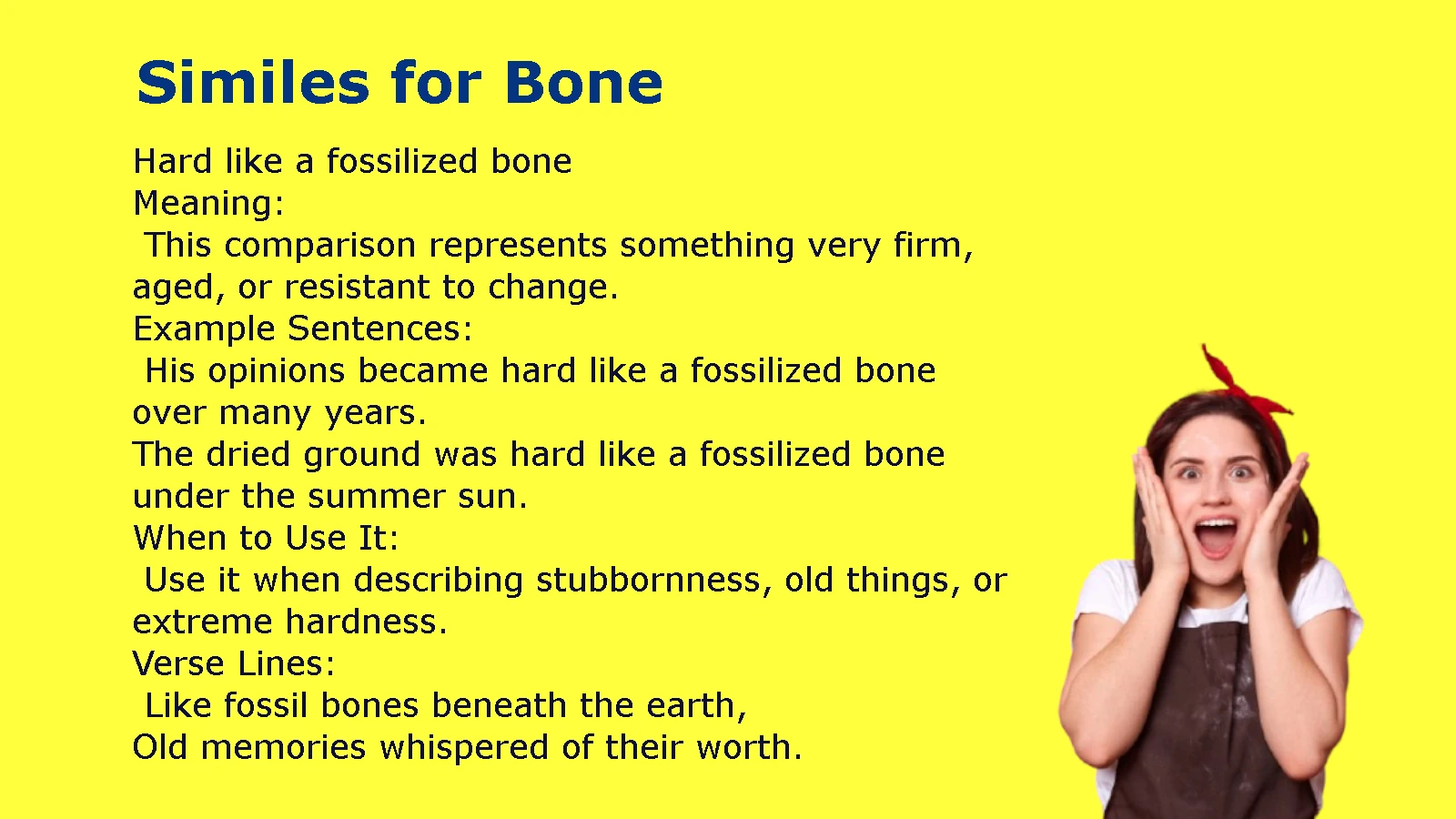 Similes for Bone

Hard like a fossilized bone
Meaning:
This comparison represents something very firm, aged, or resistant to change.
Example Sentences:
His opinions became hard like a fossilized bone over many years.
The dried ground was hard like a fossilized bone under the summer sun.
When to Use It:
Use it when describing stubbornness, old things, or extreme hardness.
Verse Lines:
Like fossil bones beneath the earth,
Old memories whispered of their worth.